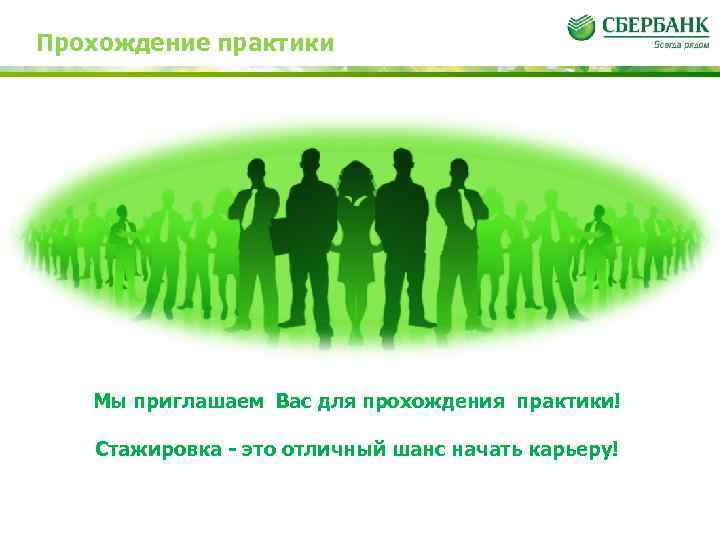 Прохождение практики

СБЕРБАНК
Всегда рядом

Мы приглашаем Вас для прохождения практики!

Стажировка - это отличный шанс начать карьеру!